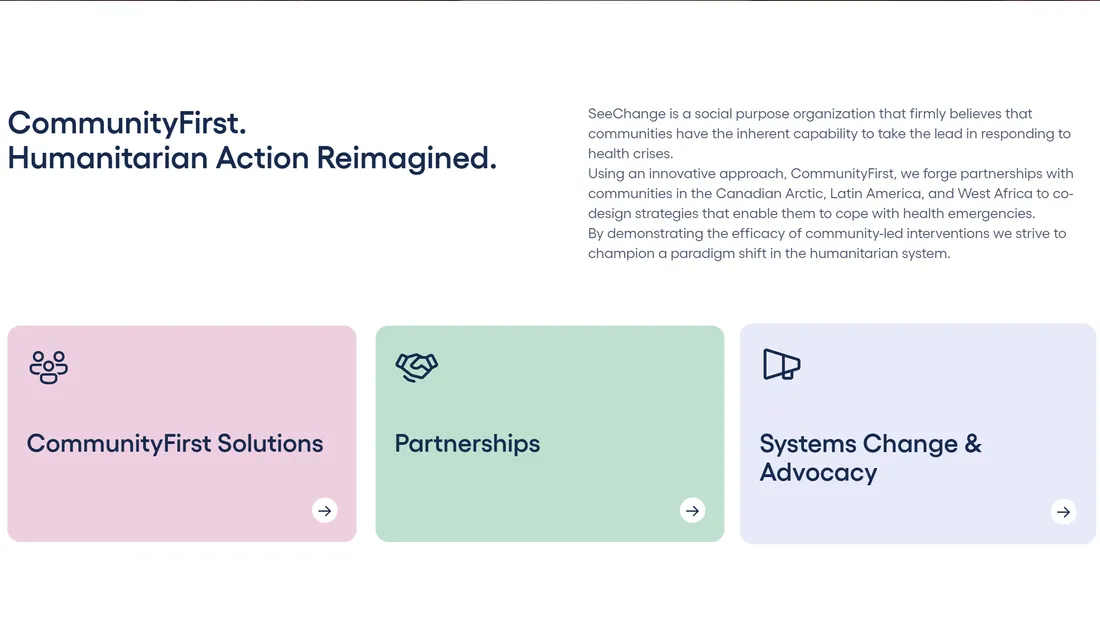 CommunityFirst.
Humanitarian Action Reimagined.

SeeChange is a social purpose organization that firmly believes that communities have the inherent capability to take the lead in responding to health crises.
Using an innovative approach, CommunityFirst, we forge partnerships with communities in the Canadian Arctic, Latin America, and West Africa to co-design strategies that enable them to cope with health emergencies.
By demonstrating the efficacy of community-led interventions we strive to champion a paradigm shift in the humanitarian system.

CommunityFirst Solutions

Partnerships

Systems Change & Advocacy